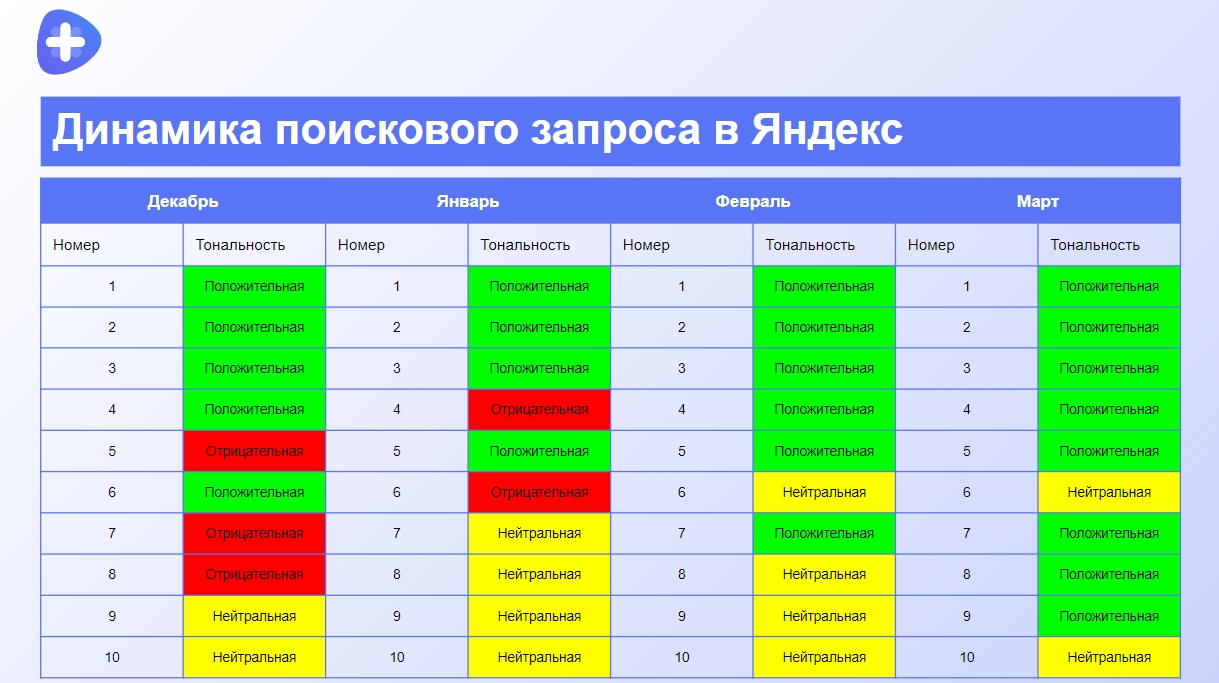 Динамика поискового запроса в Яндекс

| Декабрь | | Январь | | Февраль | | Март | |
|---|---|---|---|---|---|---|---|
| Номер | Тональность | Номер | Тональность | Номер | Тональность | Номер | Тональность |
| 1 | Положительная | 1 | Положительная | 1 | Положительная | 1 | Положительная |
| 2 | Положительная | 2 | Положительная | 2 | Положительная | 2 | Положительная |
| 3 | Положительная | 3 | Положительная | 3 | Положительная | 3 | Положительная |
| 4 | Положительная | 4 | Отрицательная | 4 | Положительная | 4 | Положительная |
| 5 | Отрицательная | 5 | Положительная | 5 | Положительная | 5 | Положительная |
| 6 | Положительная | 6 | Отрицательная | 6 | Нейтральная | 6 | Нейтральная |
| 7 | Отрицательная | 7 | Нейтральная | 7 | Положительная | 7 | Положительная |
| 8 | Отрицательная | 8 | Нейтральная | 8 | Нейтральная | 8 | Положительная |
| 9 | Нейтральная | 9 | Нейтральная | 9 | Нейтральная | 9 | Положительная |
| 10 | Нейтральная | 10 | Нейтральная | 10 | Нейтральная | 10 | Нейтральная |